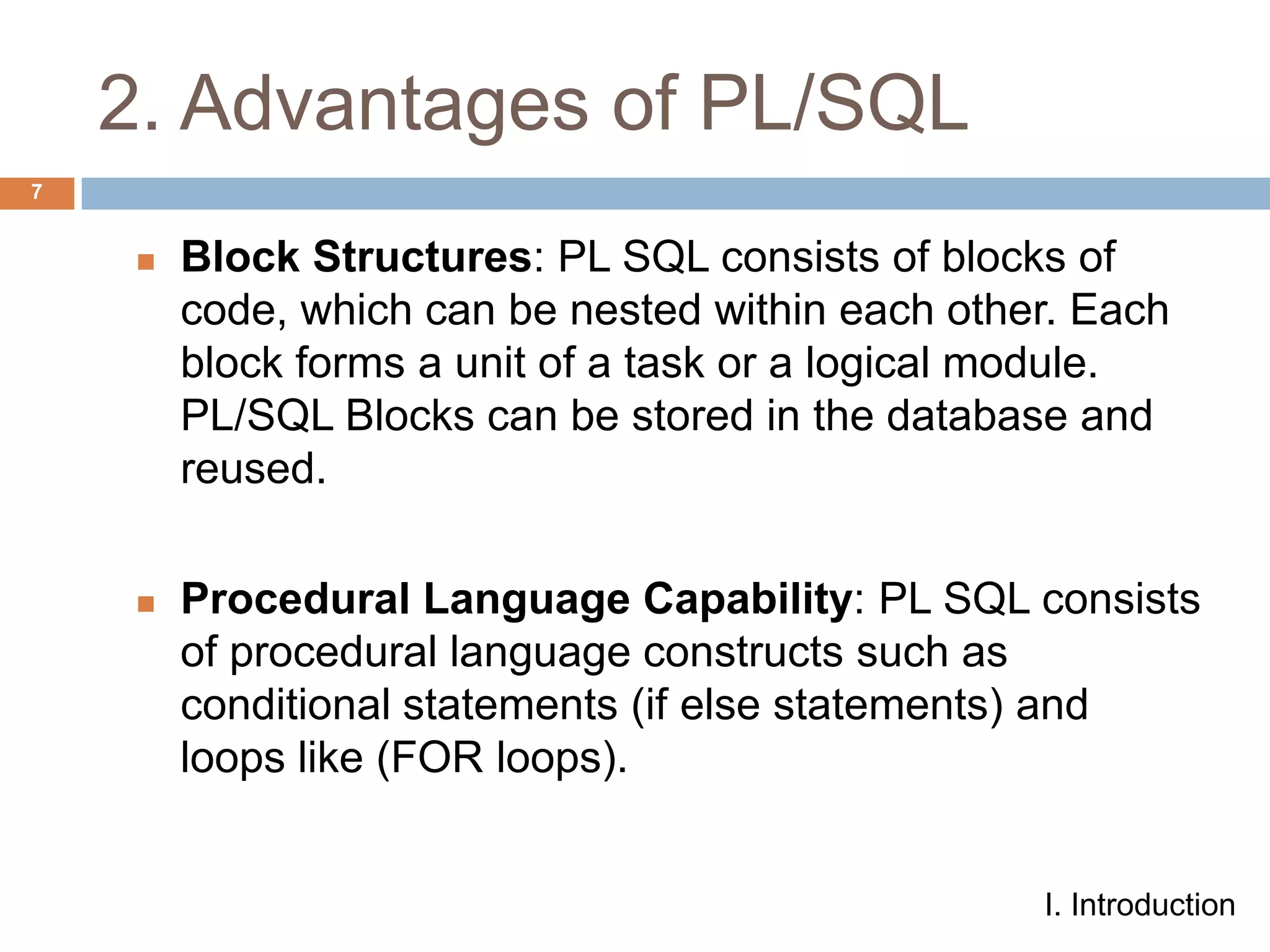 2. Advantages of PL/SQL

7

Block Structures: PL SQL consists of blocks of code, which can be nested within each other. Each block forms a unit of a task or a logical module. PL/SQL Blocks can be stored in the database and reused.

Procedural Language Capability: PL SQL consists of procedural language constructs such as conditional statements (if else statements) and loops like (FOR loops).

I. Introduction